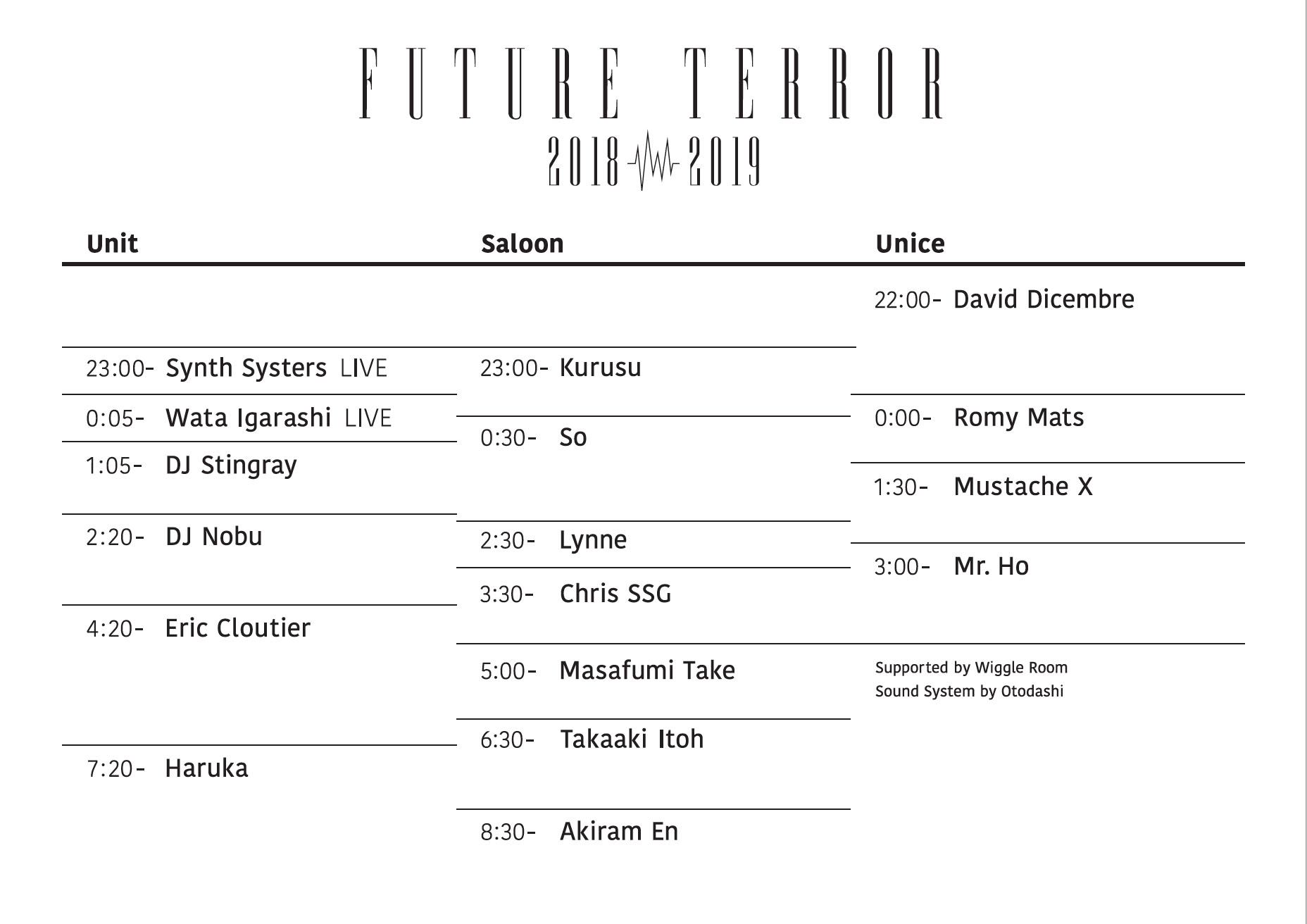 FUTURE TERROR
2018 2019

Unit

23:00- Synth Systers LIVE
0:05- Wata Igarashi LIVE
1:05- DJ Stingray
2:20- DJ Nobu
4:20- Eric Cloutier
7:20- Haruka

Saloon

23:00- Kurusu
0:30- So
2:30- Lynne
3:30- Chris SSG
5:00- Masafumi Take
6:30- Takaaki Itoh
8:30- Akiram En

Unice

22:00- David Dicembre
0:00- Romy Mats
1:30- Mustache X
3:00- Mr. Ho

Supported by Wiggle Room
Sound System by Otodashi